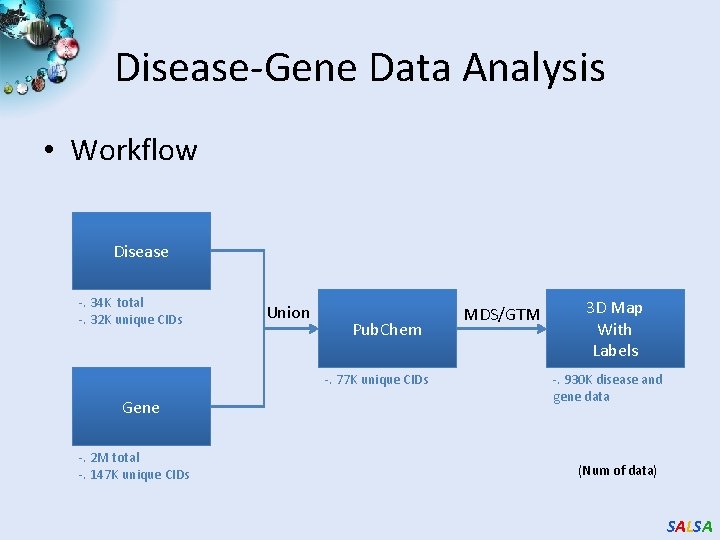 Disease-Gene Data Analysis

• Workflow

Disease

-. 34K total
-. 32K unique CIDs

Gene

-. 2M total
-. 147K unique CIDs

Union

PubChem

-. 77K unique CIDs

MDS/GTM

3D Map
With
Labels

-. 930K disease and gene data

(Num of data)

SALSA